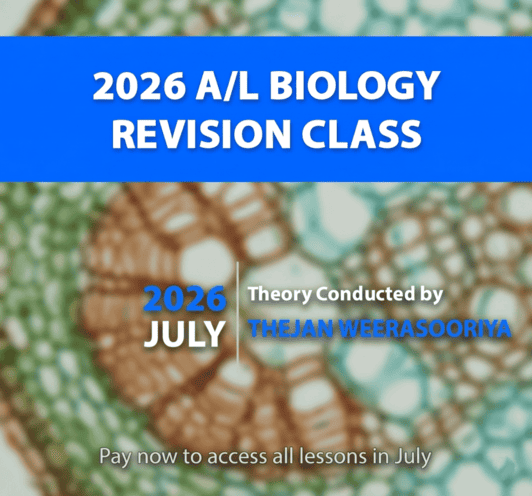 2026 A/L BIOLOGY
REVISION CLASS

2026
JULY

Theory Conducted by
THEJAN WEERASOORIYA

Pay now to access all lessons in July